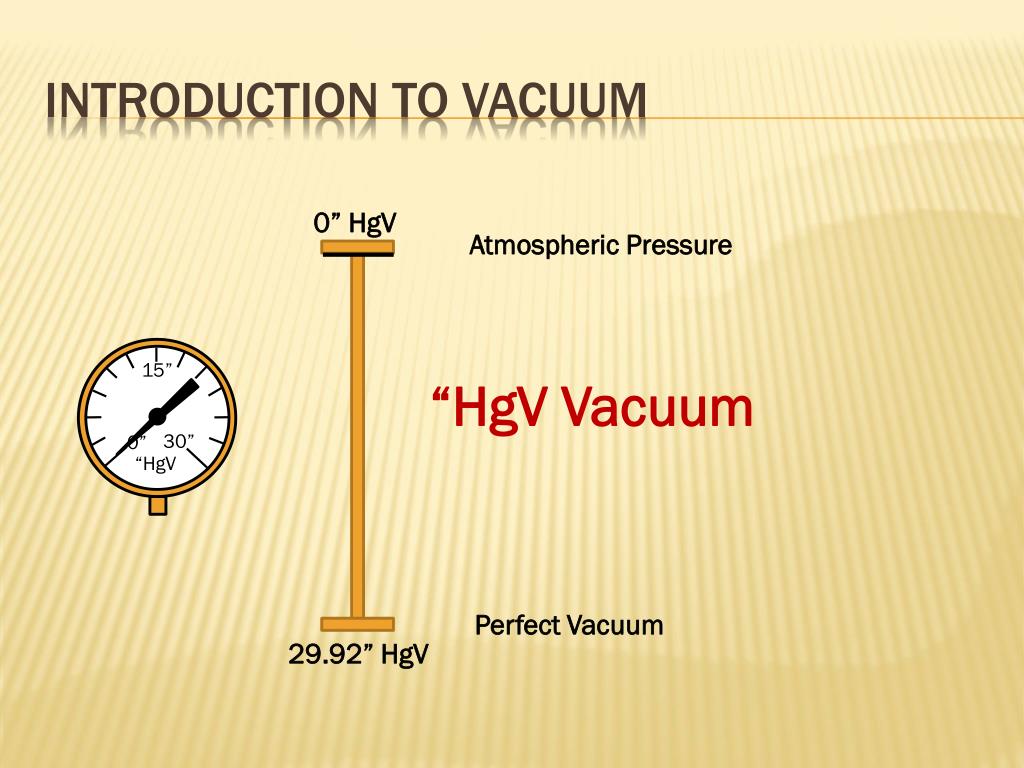 INTRODUCTION TO VACUUM

0” HgV

Atmospheric Pressure

15”

0” 30”
“HgV

“HgV Vacuum

Perfect Vacuum

29.92” HgV